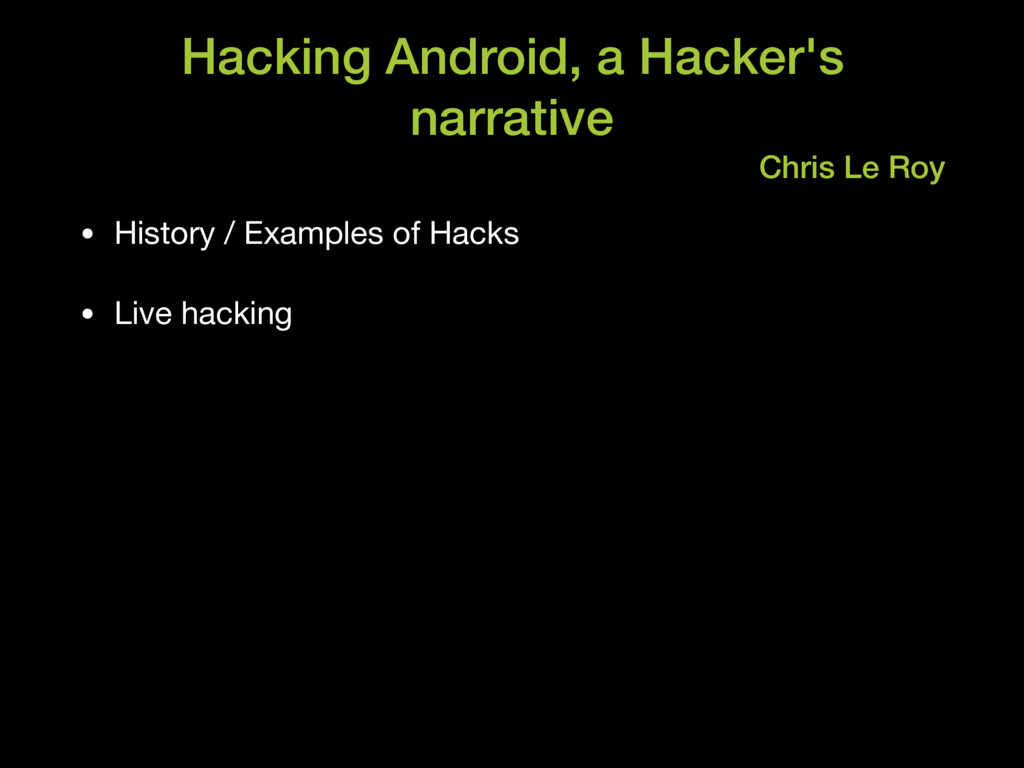 Hacking Android, a Hacker's narrative

Chris Le Roy

• History / Examples of Hacks

• Live hacking